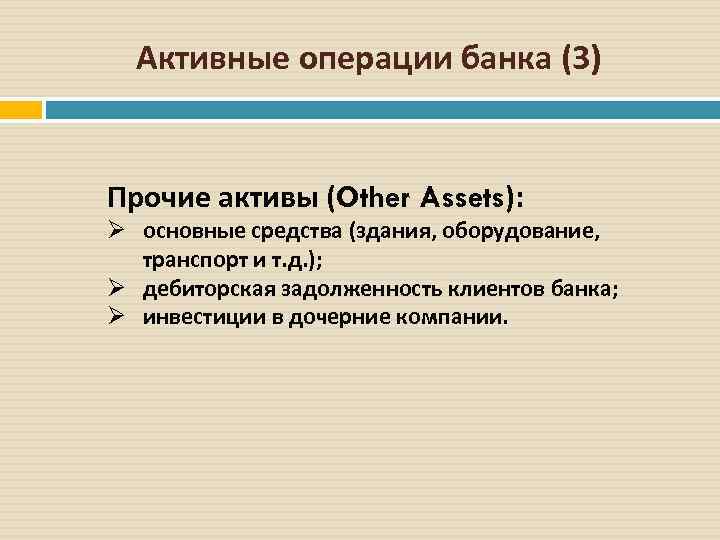 Активные операции банка (3)

Прочие активы (Other Assets):
➢ основные средства (здания, оборудование, транспорт и т.д.);
➢ дебиторская задолженность клиентов банка;
➢ инвестиции в дочерние компании.